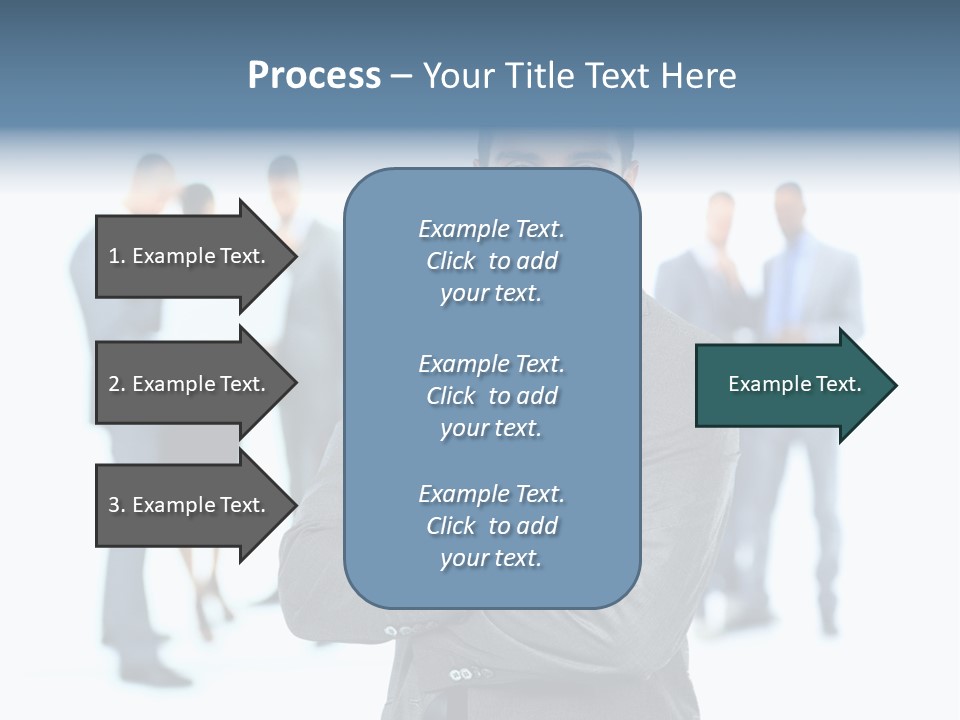 Process – Your Title Text Here

1. Example Text.

2. Example Text.

3. Example Text.

Example Text. Click to add your text.

Example Text. Click to add your text.

Example Text. Click to add your text.

Example Text.